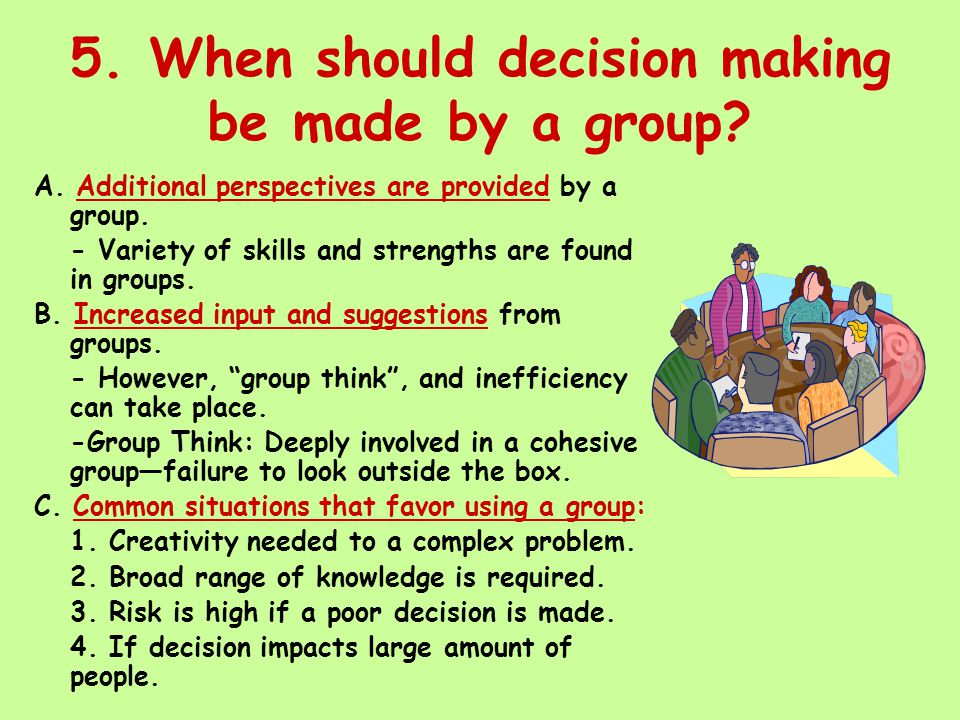 5. When should decision making be made by a group?

A. Additional perspectives are provided by a group.

- Variety of skills and strengths are found in groups.

B. Increased input and suggestions from groups.

- However, “group think”, and inefficiency can take place.

-Group Think: Deeply involved in a cohesive group—failure to look outside the box.

C. Common situations that favor using a group:

1. Creativity needed to a complex problem.

2. Broad range of knowledge is required.

3. Risk is high if a poor decision is made.

4. If decision impacts large amount of people.